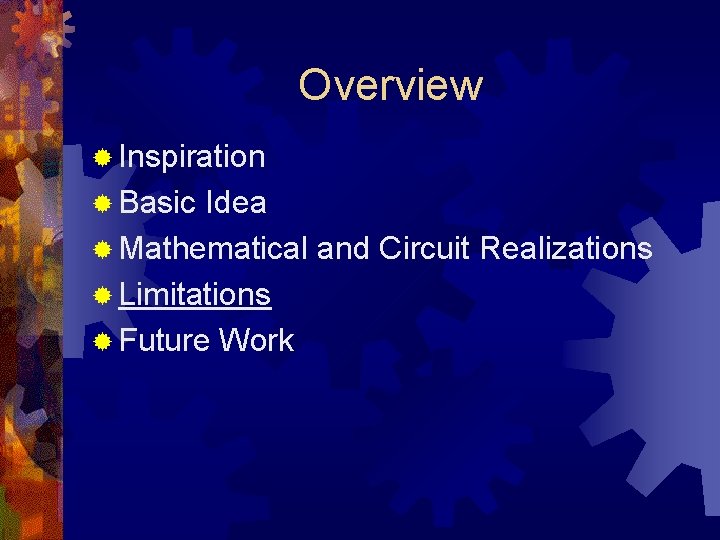 Overview

Inspiration
Basic Idea
Mathematical and Circuit Realizations
Limitations
Future Work